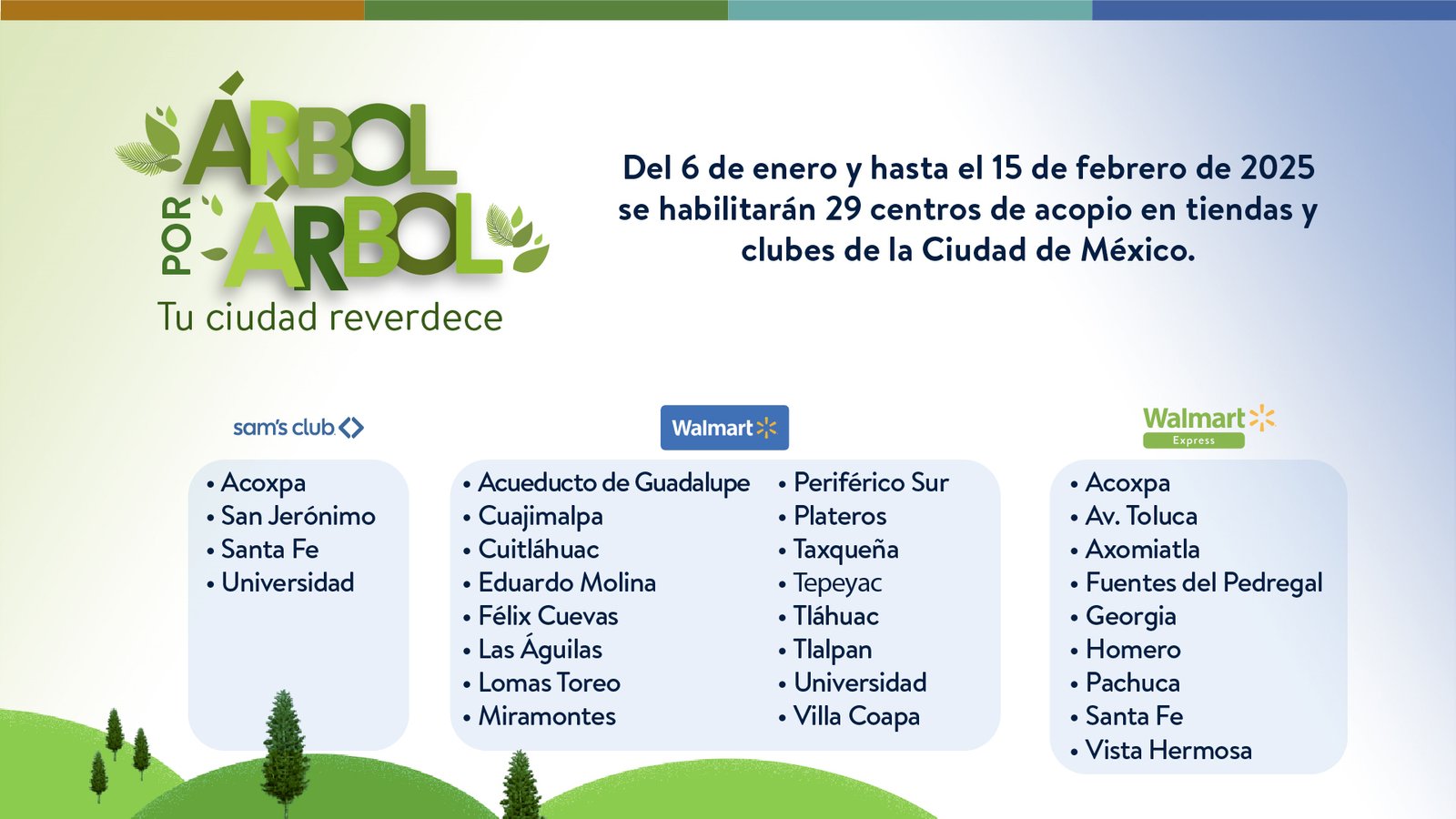 ÁRBOL POR ÁRBOL
Tu ciudad reverdece

Del 6 de enero y hasta el 15 de febrero de 2025 se habilitarán 29 centros de acopio en tiendas y clubes de la Ciudad de México.

sam's club

• Acoxpa
• San Jerónimo
• Santa Fe
• Universidad

Walmart

• Acueducto de Guadalupe
• Cuajimalpa
• Cuitláhuac
• Eduardo Molina
• Félix Cuevas
• Las Águilas
• Lomas Toreo
• Miramontes

• Periférico Sur
• Plateros
• Taxqueña
• Tepeyac
• Tláhuac
• Tlalpan
• Universidad
• Villa Coapa

Walmart Express

• Acoxpa
• Av. Toluca
• Axomiatla
• Fuentes del Pedregal
• Georgia
• Homero
• Pachuca
• Santa Fe
• Vista Hermosa